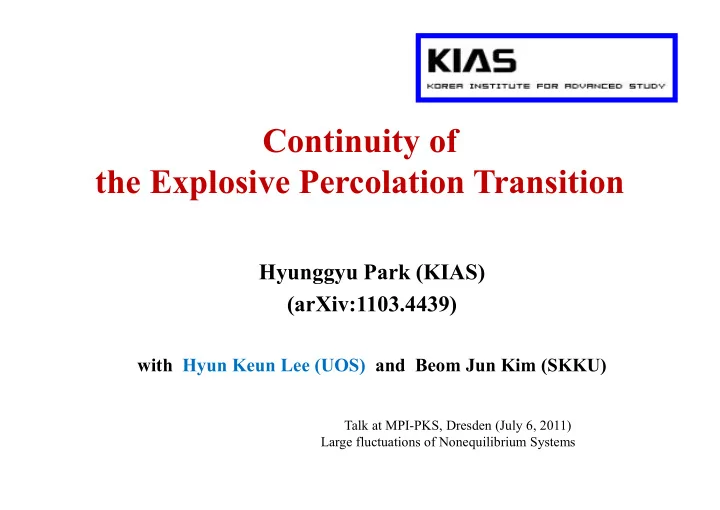 KIAS
KOREA INSTITUTE FOR ADVANCED STUDY

Continuity of
the Explosive Percolation Transition

Hyunggyu Park (KIAS)
(arXiv:1103.4439)

with Hyun Keun Lee (UOS) and Beom Jun Kim (SKKU)

Talk at MPI-PKS, Dresden (July 6, 2011)
Large fluctuations of Nonequilibrium Systems